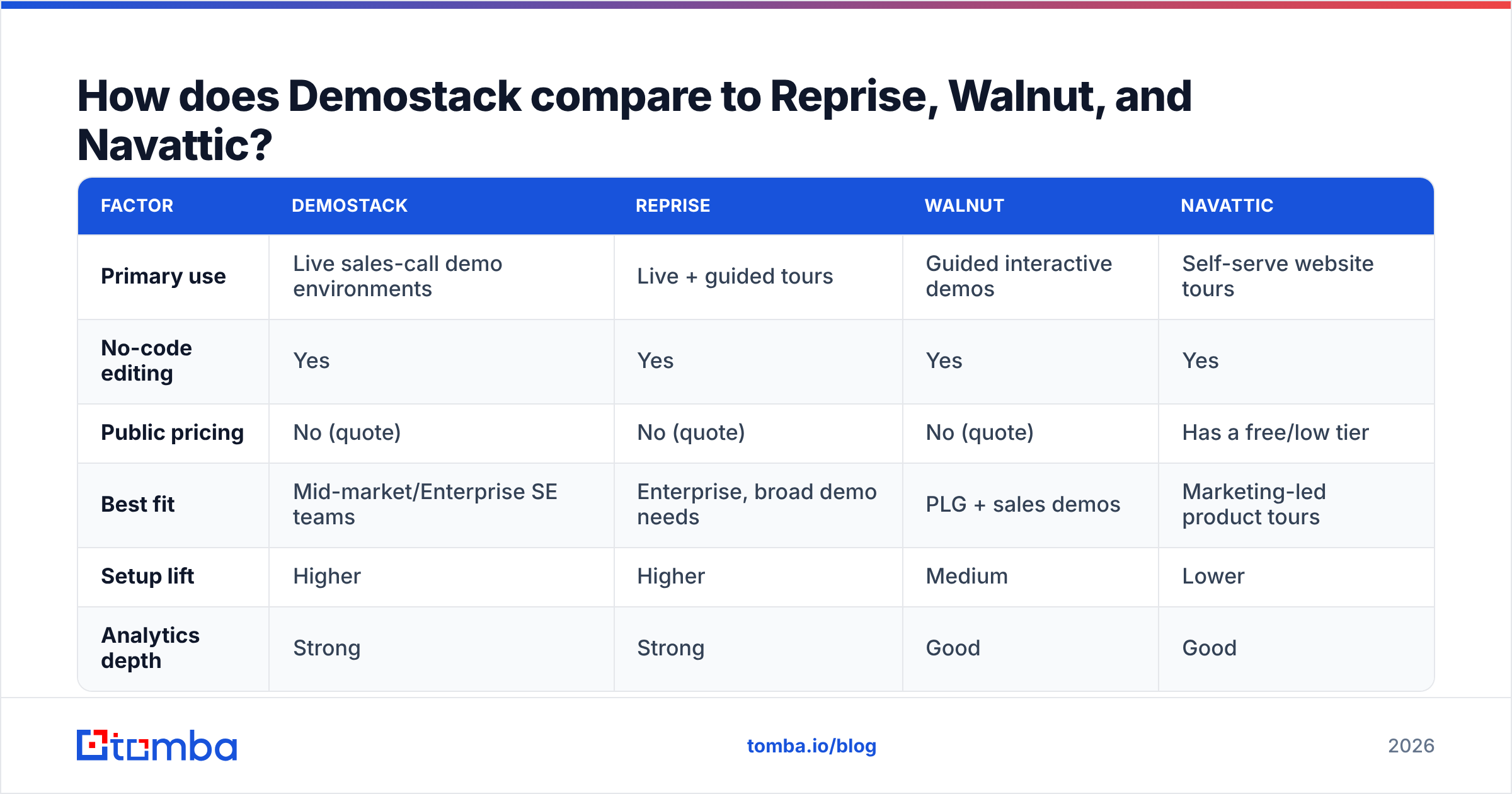 How does Demostack compare to Reprise, Walnut, and Navattic?

| FACTOR | DEMOSTACK | REPRISE | WALNUT | NAVATTIC |
|---|---|---|---|---|
| Primary use | Live sales-call demo environments | Live + guided tours | Guided interactive demos | Self-serve website tours |
| No-code editing | Yes | Yes | Yes | Yes |
| Public pricing | No (quote) | No (quote) | No (quote) | Has a free/low tier |
| Best fit | Mid-market/Enterprise SE teams | Enterprise, broad demo needs | PLG + sales demos | Marketing-led product tours |
| Setup lift | Higher | Higher | Medium | Lower |
| Analytics depth | Strong | Strong | Good | Good |

tomba

tomba.io/blog

2026